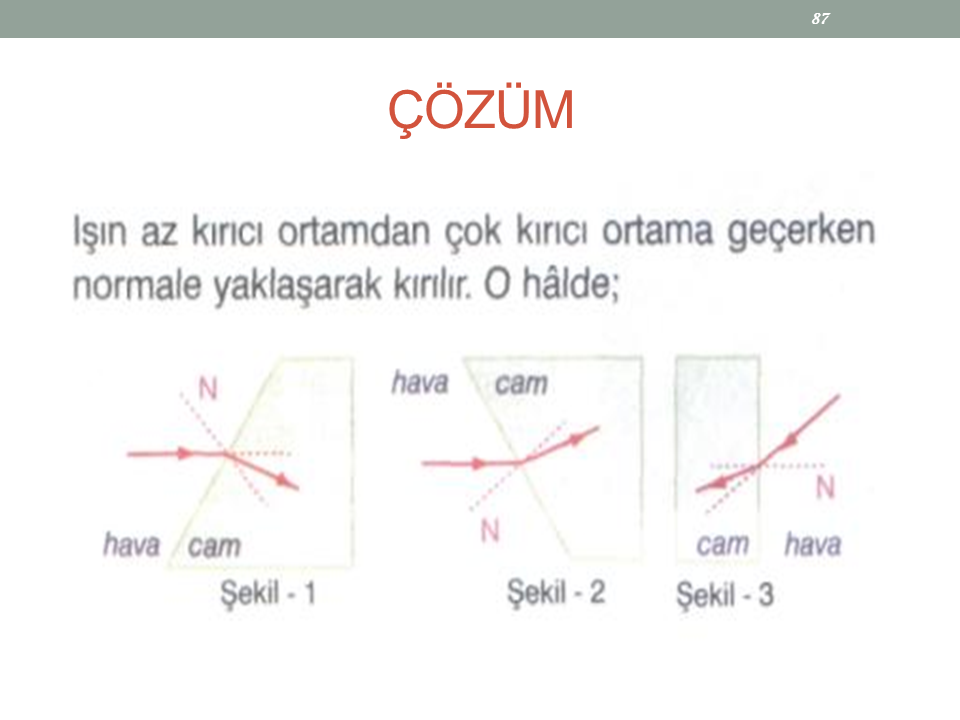 87

ÇÖZÜM

Işın az kırıcı ortamdan çok kırıcı ortama geçerken normale yaklaşarak kırılır. O hâlde;

N
hava cam
Şekil - 1

hava cam
N
Şekil - 2

N
cam hava
Şekil - 3